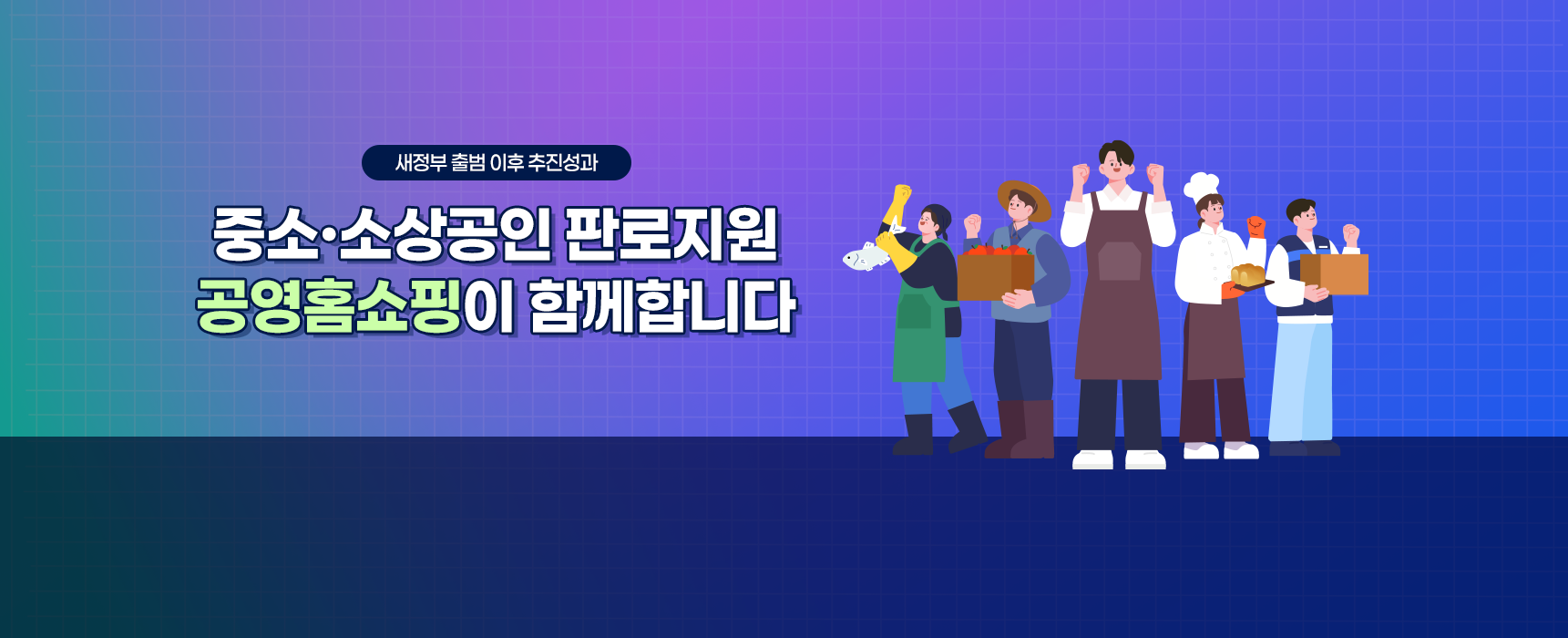 새정부 출범 이후 추진성과

중소·소상공인 판로지원
공영홈쇼핑이 함께합니다